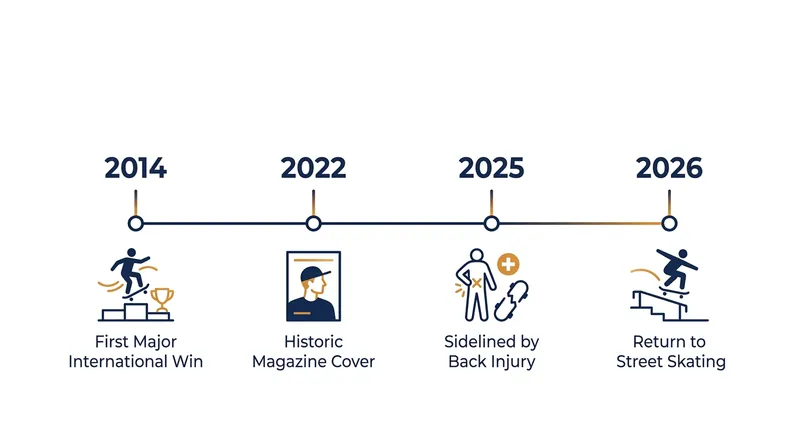 2014

First Major International Win

2022

Historic Magazine Cover

2025

Sidelined by Back Injury

2026

Return to Street Skating